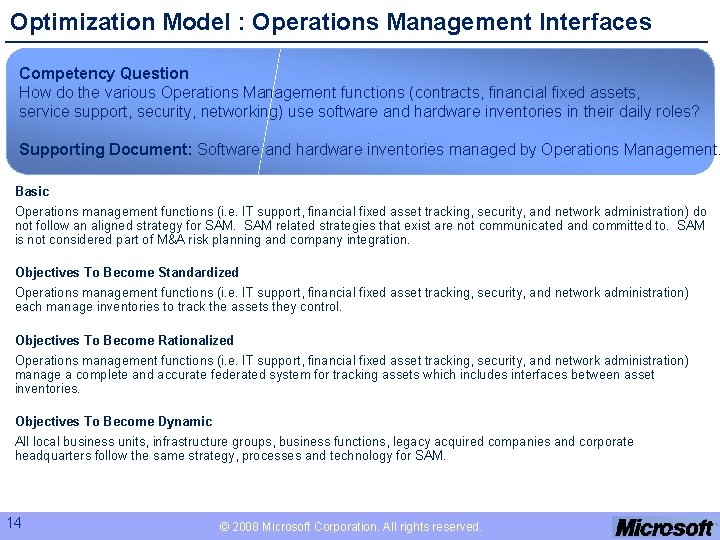 Optimization Model : Operations Management Interfaces

Competency Question
How do the various Operations Management functions (contracts, financial fixed assets, service support, security, networking) use software and hardware inventories in their daily roles?

Supporting Document: Software and hardware inventories managed by Operations Management.

Basic
Operations management functions (i.e. IT support, financial fixed asset tracking, security, and network administration) do not follow an aligned strategy for SAM. SAM related strategies that exist are not communicated and committed to. SAM is not considered part of M&A risk planning and company integration.

Objectives To Become Standardized
Operations management functions (i.e. IT support, financial fixed asset tracking, security, and network administration) each manage inventories to track the assets they control.

Objectives To Become Rationalized
Operations management functions (i.e. IT support, financial fixed asset tracking, security, and network administration) manage a complete and accurate federated system for tracking assets which includes interfaces between asset inventories.

Objectives To Become Dynamic
All local business units, infrastructure groups, business functions, legacy acquired companies and corporate headquarters follow the same strategy, processes and technology for SAM.

14

© 2008 Microsoft Corporation. All rights reserved.

Microsoft